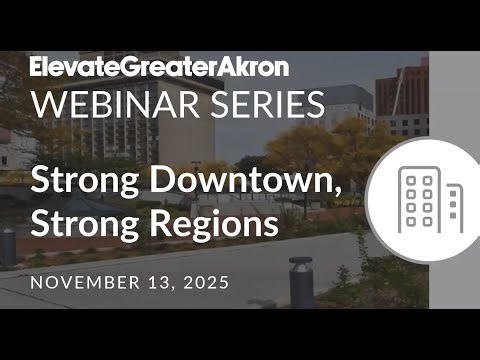 ElevateGreaterAkron
WEBINAR SERIES

Strong Downtown, Strong Regions

NOVEMBER 13, 2025